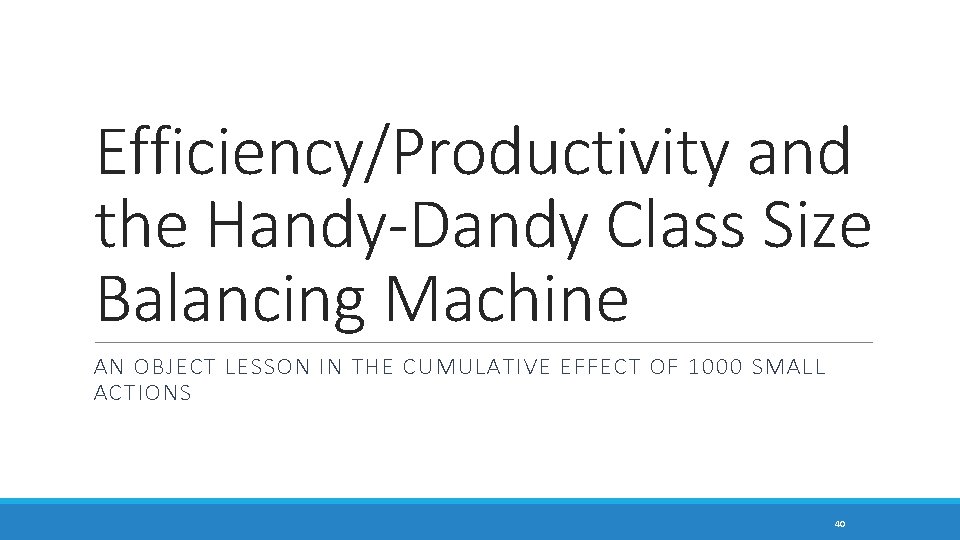 Efficiency/Productivity and the Handy-Dandy Class Size Balancing Machine

AN OBJECT LESSON IN THE CUMULATIVE EFFECT OF 1000 SMALL ACTIONS

40